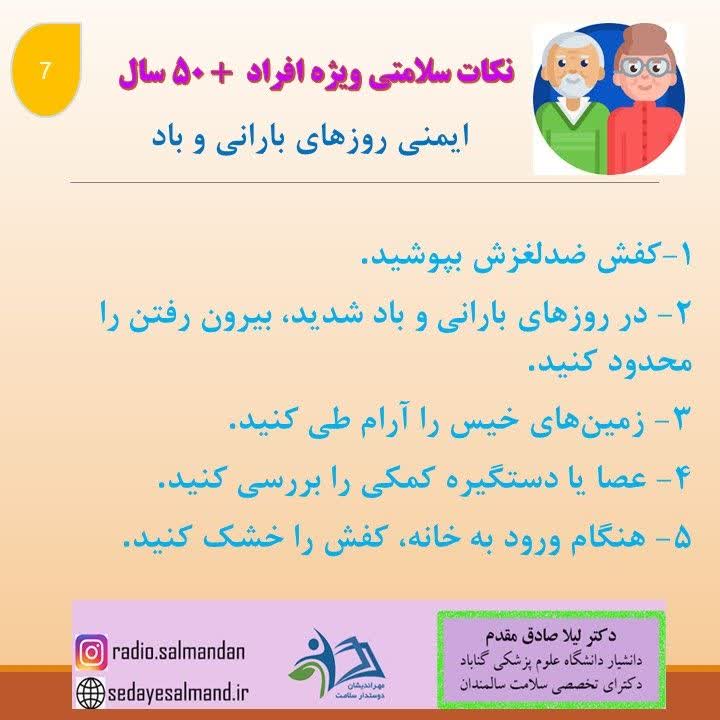 7

نکات سلامتی ویژه افراد + ۵۰ سال

ایمنی روزهای بارانی و باد

۱-کفش ضدلغزش بپوشید.

۲- در روزهای بارانی و باد شدید، بیرون رفتن را محدود کنید.

۳- زمین‌های خیس را آرام طی کنید.

۴- عصا یا دستگیره کمکی را بررسی کنید.

۵- هنگام ورود به خانه، کفش را خشک کنید.

radio.salmandan

sedayesalmand.ir

مهراندیشان دوستدار سلامت

دکتر لیلا صادق مقدم
دانشیار دانشگاه علوم پزشکی گناباد
دکترای تخصصی سلامت سالمندان